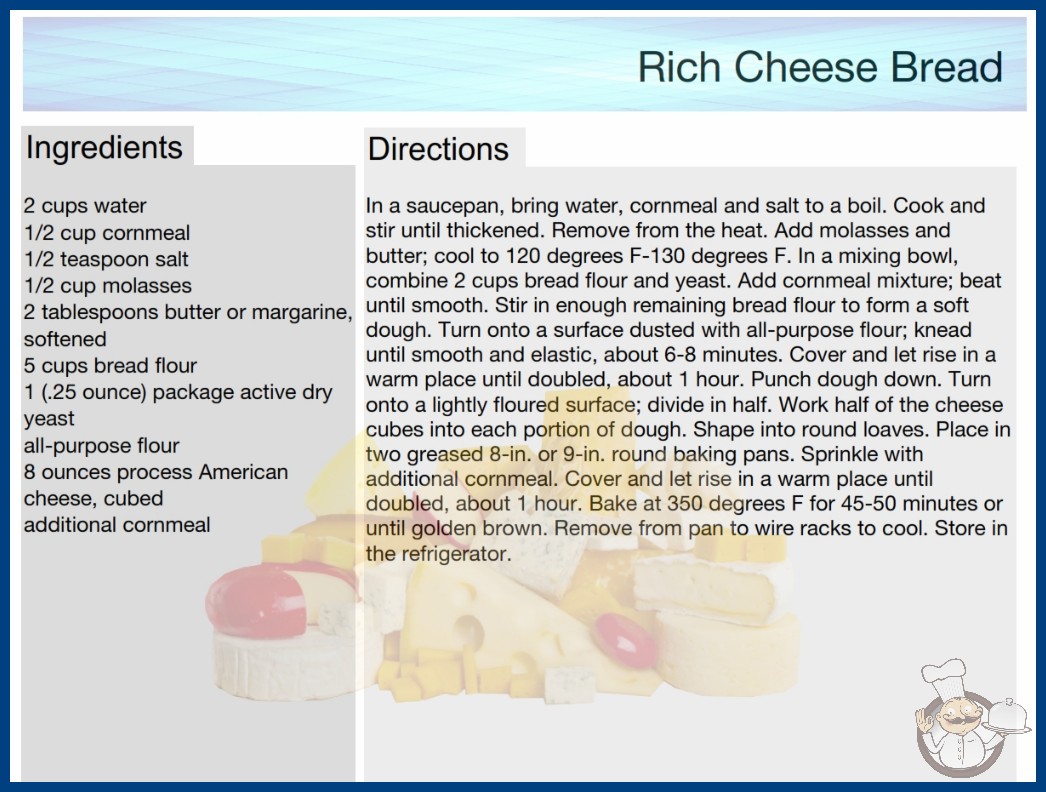 Rich Cheese Bread

Ingredients

2 cups water
1/2 cup cornmeal
1/2 teaspoon salt
1/2 cup molasses
2 tablespoons butter or margarine, softened
5 cups bread flour
1 (.25 ounce) package active dry yeast
all-purpose flour
8 ounces process American cheese, cubed
additional cornmeal

Directions

In a saucepan, bring water, cornmeal and salt to a boil. Cook and stir until thickened. Remove from the heat. Add molasses and butter; cool to 120 degrees F-130 degrees F. In a mixing bowl, combine 2 cups bread flour and yeast. Add cornmeal mixture; beat until smooth. Stir in enough remaining bread flour to form a soft dough. Turn onto a surface dusted with all-purpose flour; knead until smooth and elastic, about 6-8 minutes. Cover and let rise in a warm place until doubled, about 1 hour. Punch dough down. Turn onto a lightly floured surface; divide in half. Work half of the cheese cubes into each portion of dough. Shape into round loaves. Place in two greased 8-in. or 9-in. round baking pans. Sprinkle with additional cornmeal. Cover and let rise in a warm place until doubled, about 1 hour. Bake at 350 degrees F for 45-50 minutes or until golden brown. Remove from pan to wire racks to cool. Store in the refrigerator.